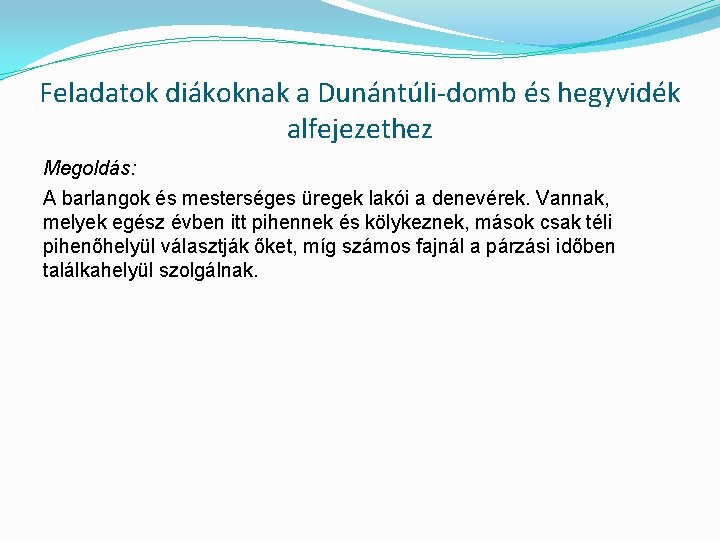 Feladatok diákoknak a Dunántúli-domb és hegyvidék alfejezethez

Megoldás:

A barlangok és mesterséges üregek lakói a denevérek. Vannak, melyek egész évben itt pihennek és kölykeznek, mások csak téli pihenőhelyül választják őket, míg számos fajnál a párzási időben találkahelyül szolgálnak.